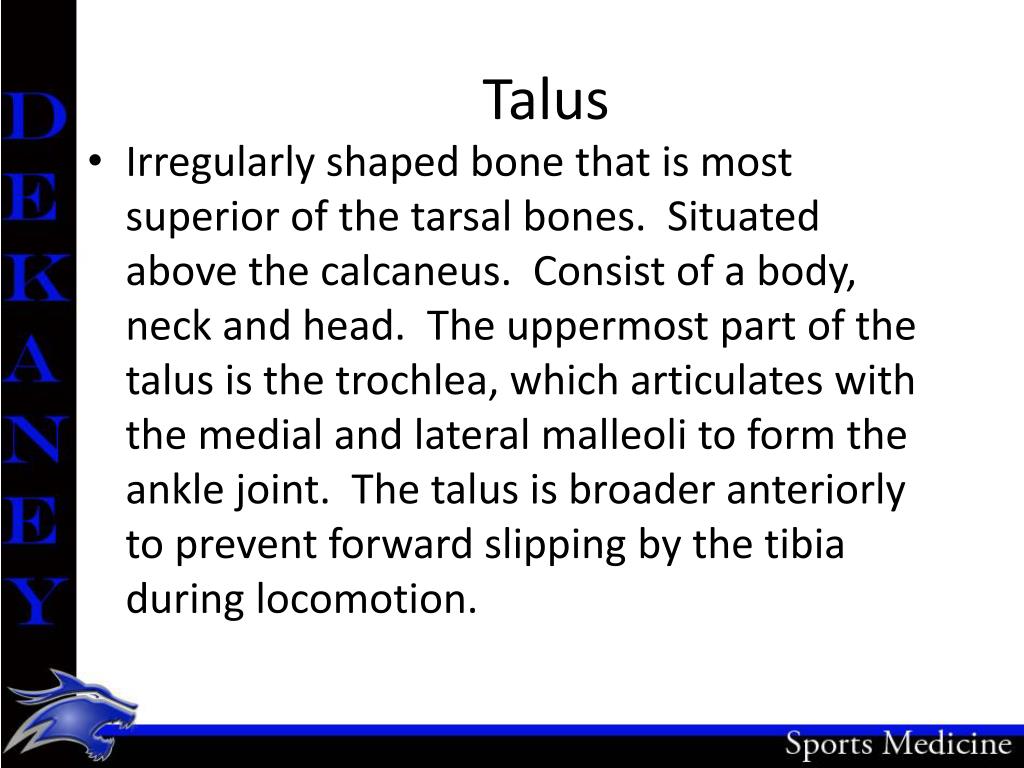 DEKANEY

Talus

• Irregularly shaped bone that is most superior of the tarsal bones. Situated above the calcaneus. Consist of a body, neck and head. The uppermost part of the talus is the trochlea, which articulates with the medial and lateral malleoli to form the ankle joint. The talus is broader anteriorly to prevent forward slipping by the tibia during locomotion.

Sports Medicine